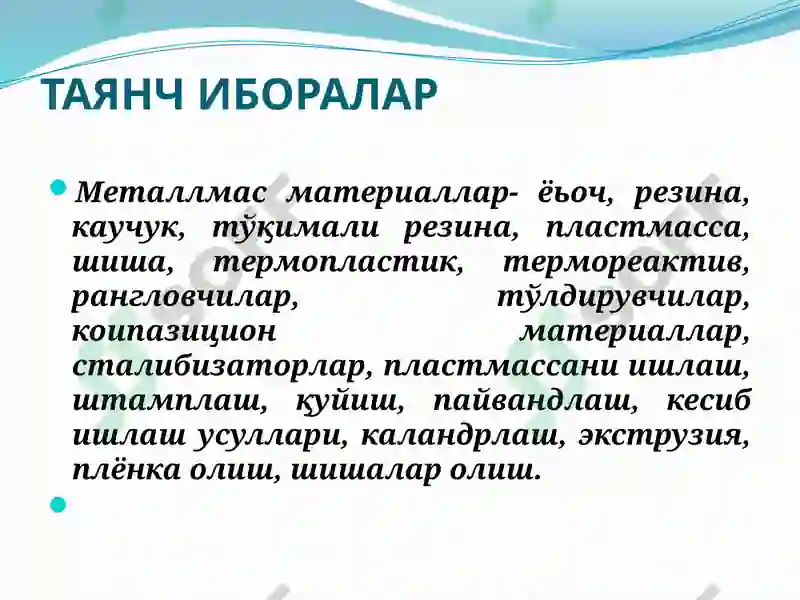 ТАЯНЧ ИБОРАЛАР

Металлмас материаллар- ёьоч, резина, каучук, тўқимали резина, пластмасса, шиша, термопластик, термореактив, рангловчилар, тўлдирувчилар, коипазицион материаллар, сталибизаторлар, пластмассани ишлаш, штамплаш, қуйиш, пайвандлаш, кесиб ишлаш усуллари, каландрлаш, экструзия, плёнка олиш, шишалар олиш.